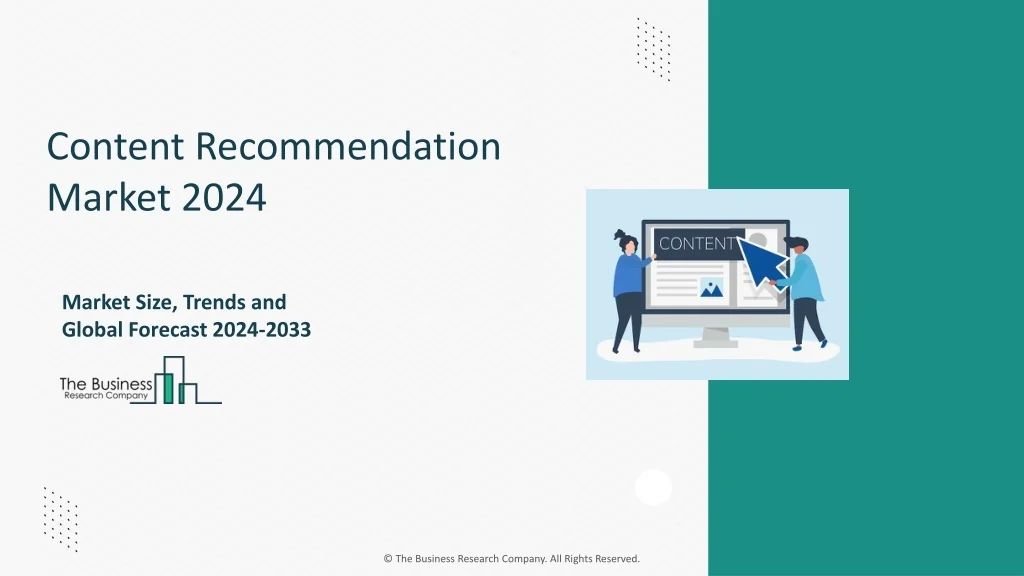 Content Recommendation Market 2024

Market Size, Trends and Global Forecast 2024-2033

The Business
Research Company

CONTENT

© The Business Research Company. All Rights Reserved.